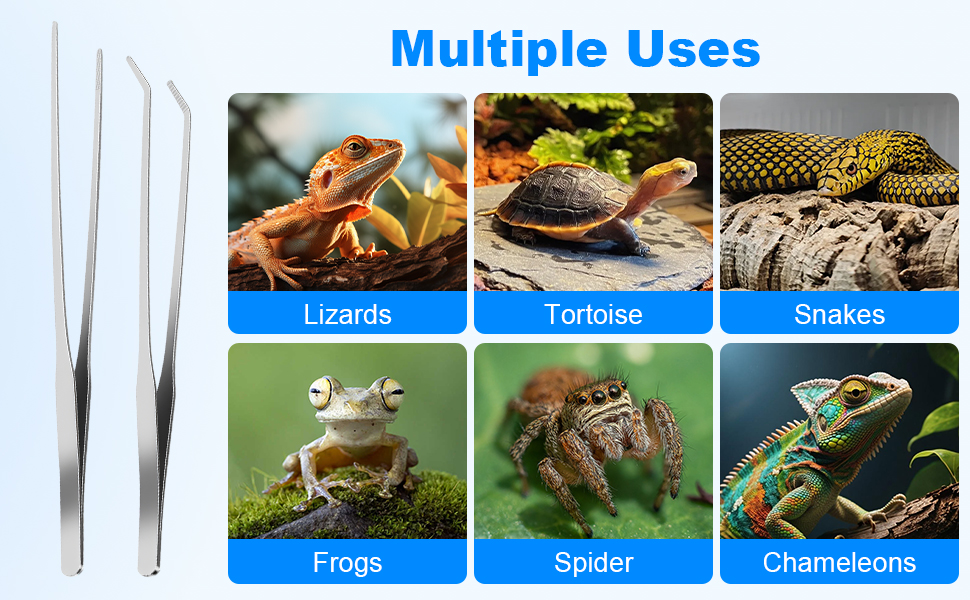 Multiple Uses

Lizards

Tortoise

Snakes

Frogs

Spider

Chameleons